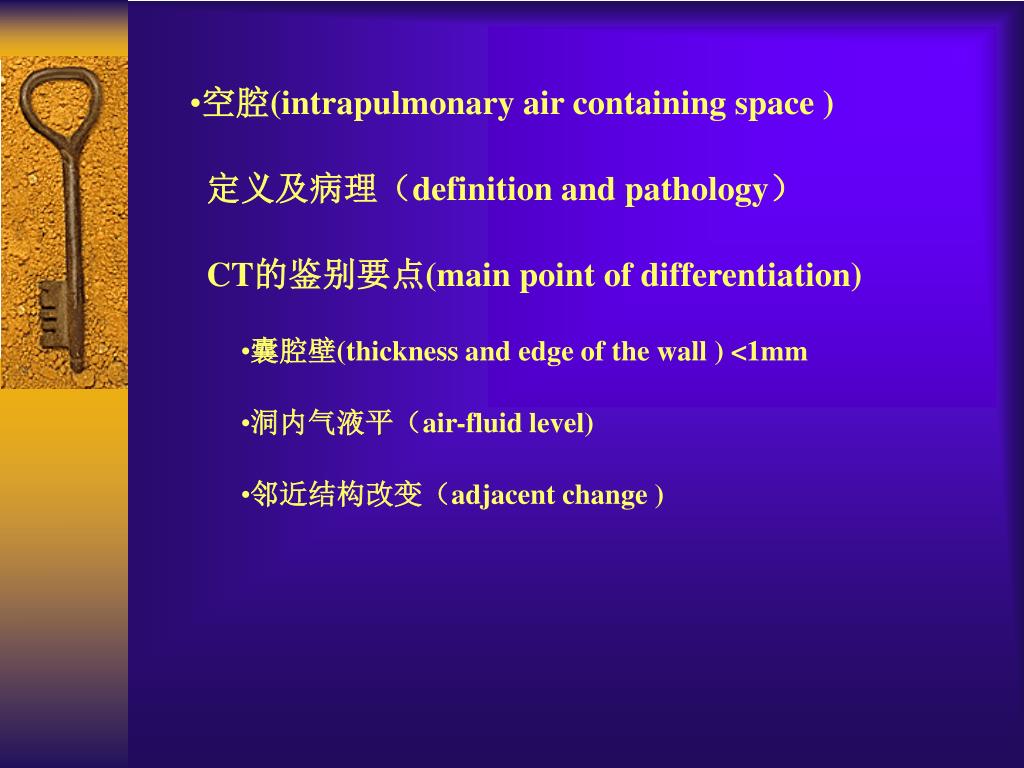 •空腔(intrapulmonary air containing space )

定义及病理（definition and pathology）

CT的鉴别要点(main point of differentiation)

•囊腔壁(thickness and edge of the wall ) <1mm

•洞内气液平（air-fluid level)

•邻近结构改变（adjacent change )